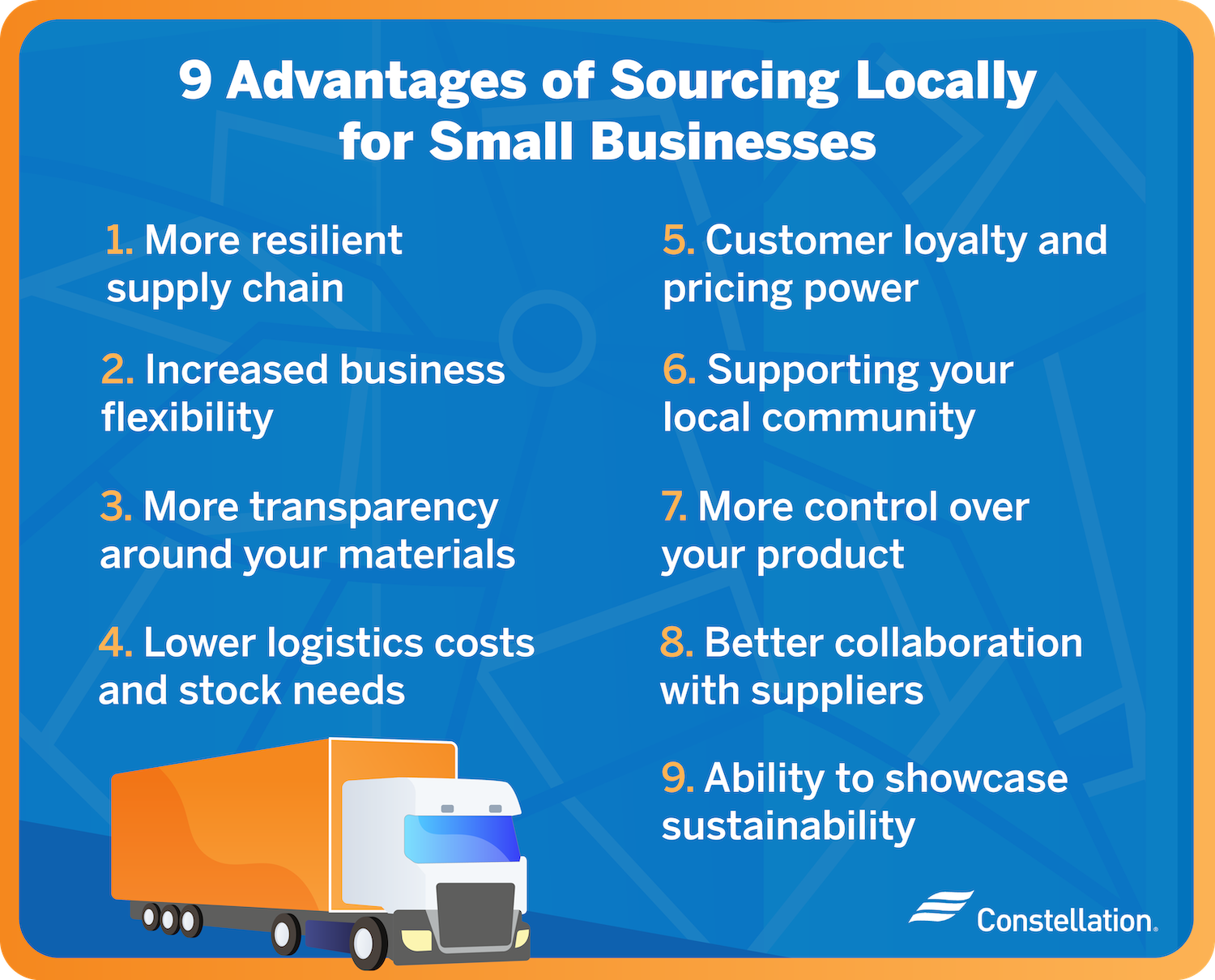 9 Advantages of Sourcing Locally for Small Businesses

1. More resilient supply chain

2. Increased business flexibility

3. More transparency around your materials

4. Lower logistics costs and stock needs

5. Customer loyalty and pricing power

6. Supporting your local community

7. More control over your product

8. Better collaboration with suppliers

9. Ability to showcase sustainability

Constellation.